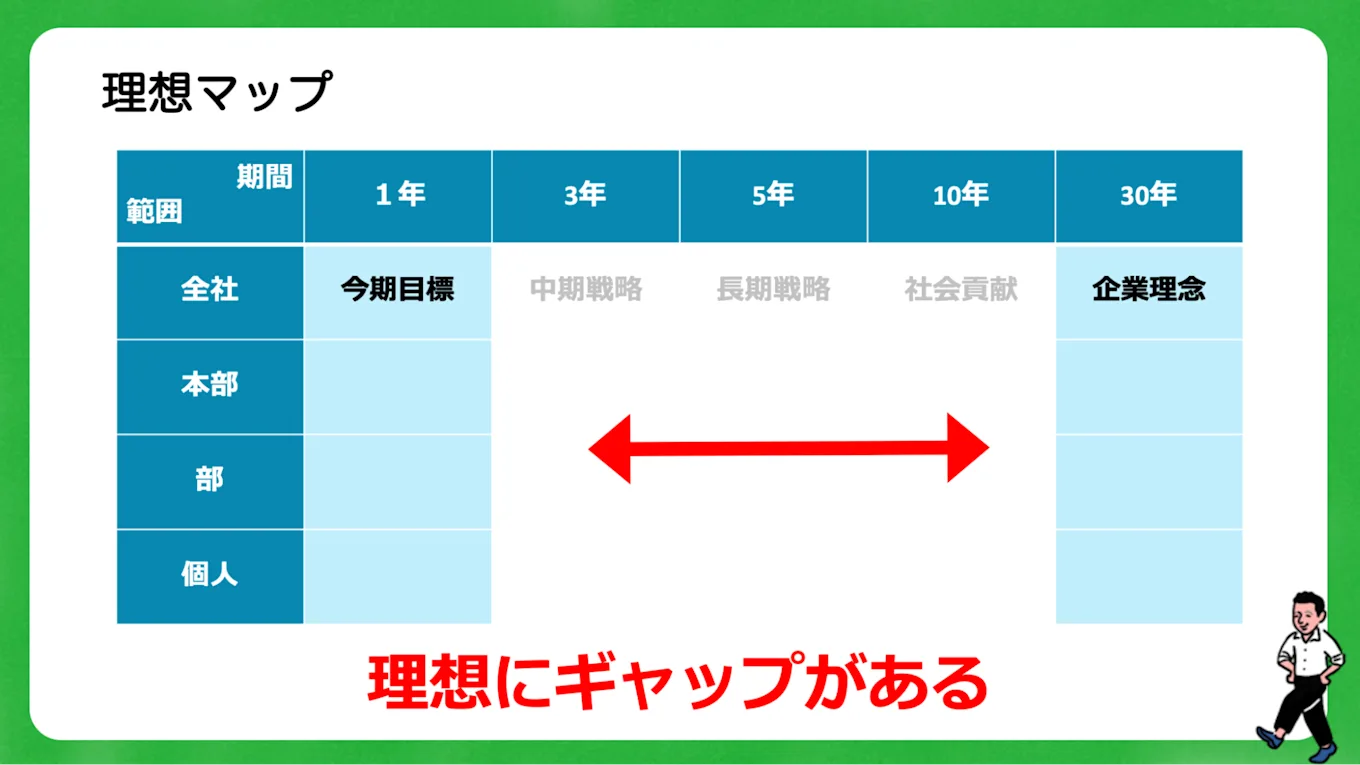 理想マップ

| 期間 範囲 | 1年 | 3年 | 5年 | 10年 | 30年 |
|---|---|---|---|---|---|
| 全社 | 今期目標 | 中期戦略 | 長期戦略 | 社会貢献 | 企業理念 |
| 本部 | | | | | |
| 部 | | | | | |
| 個人 | | | | | |

理想にギャップがある